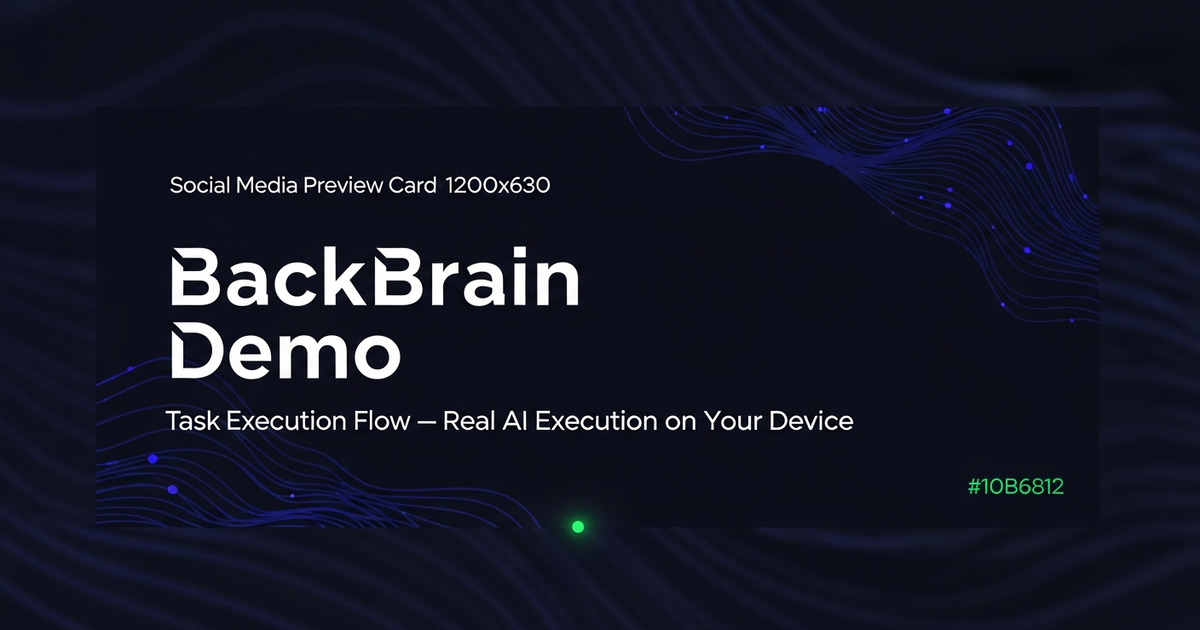 Social Media Preview Card 1200x630

BackBrain Demo

Task Execution Flow — Real AI Execution on Your Device

#10B6812